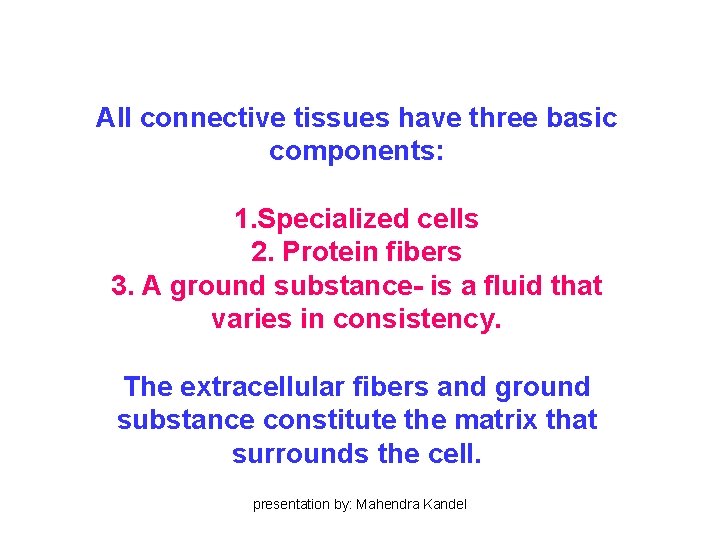 All connective tissues have three basic components:

1.Specialized cells
2. Protein fibers
3. A ground substance- is a fluid that varies in consistency.

The extracellular fibers and ground substance constitute the matrix that surrounds the cell.

presentation by: Mahendra Kandel